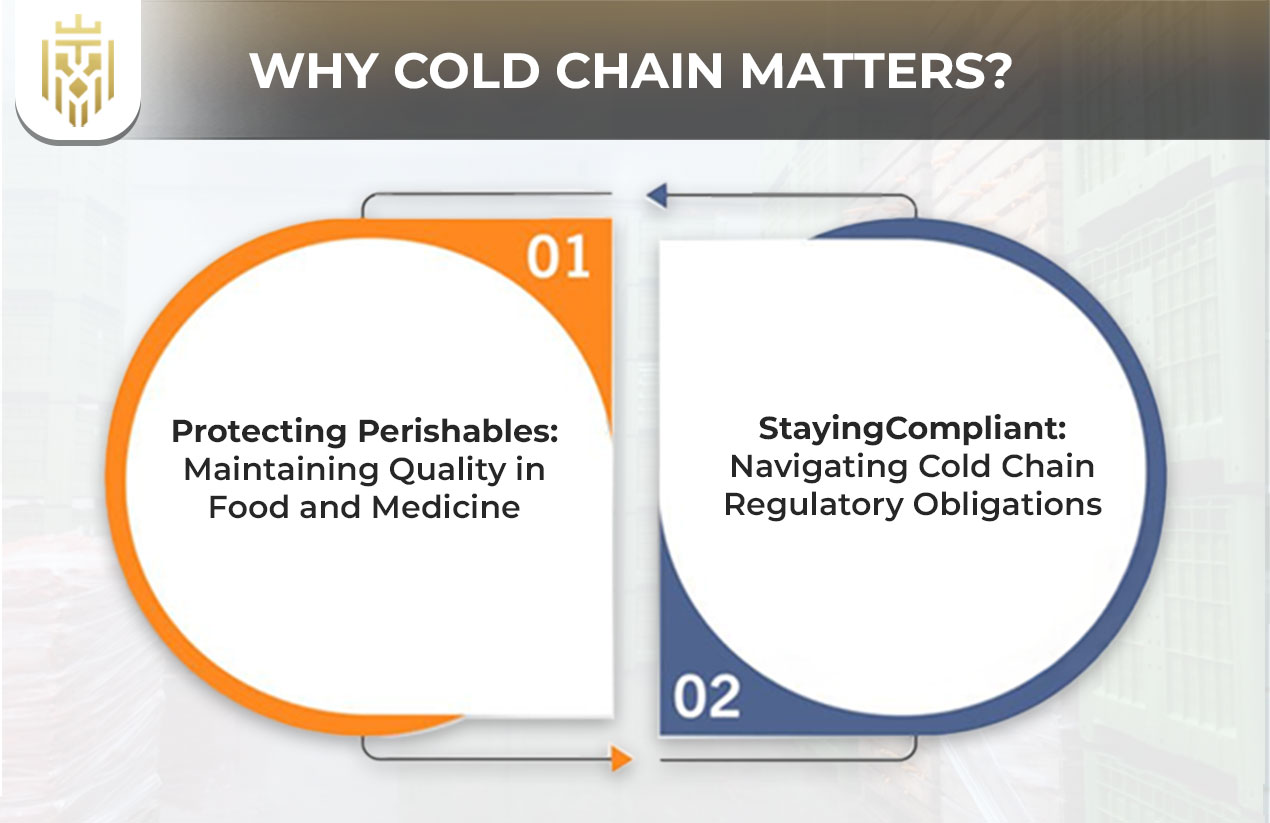 WHY COLD CHAIN MATTERS?

01

Protecting Perishables: Maintaining Quality in Food and Medicine

StayingCompliant: Navigating Cold Chain Regulatory Obligations

02